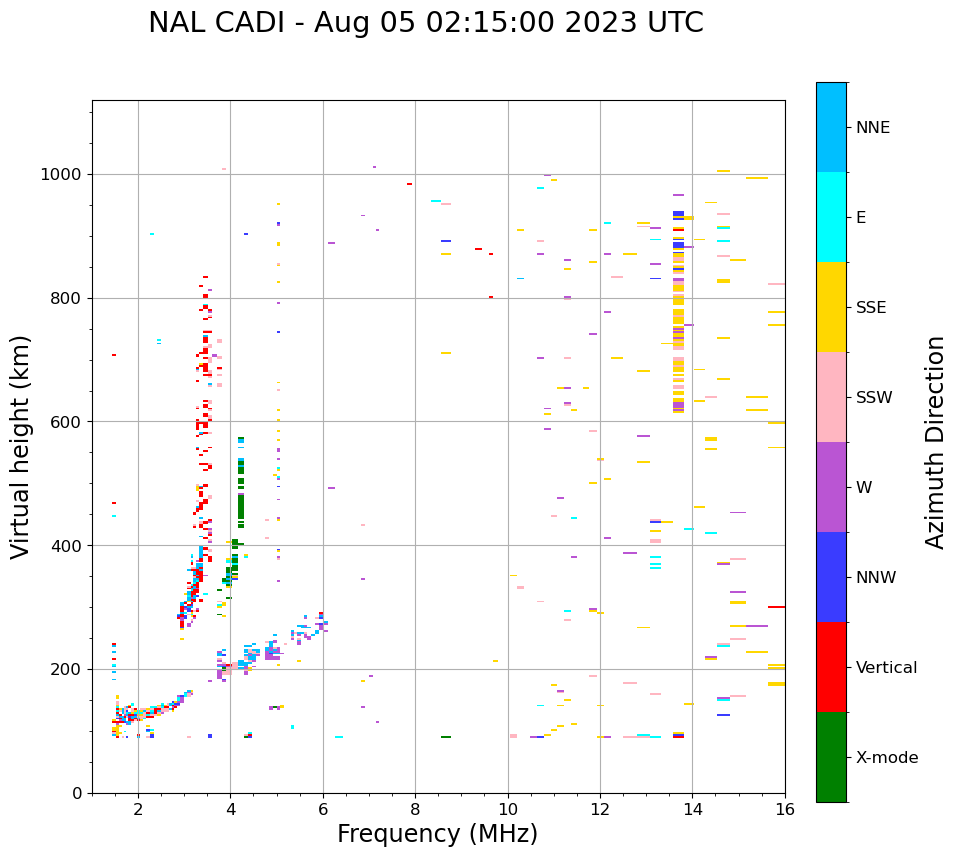 NAL CADI - Aug 05 02:15:00 2023 UTC

Virtual height (km)

1000
800
600
400
200
0

2
4
6
8
10
12
14
16

Frequency (MHz)

NNE
E
SSE
SSW
W
NNW
Vertical
X-mode

Azimuth Direction